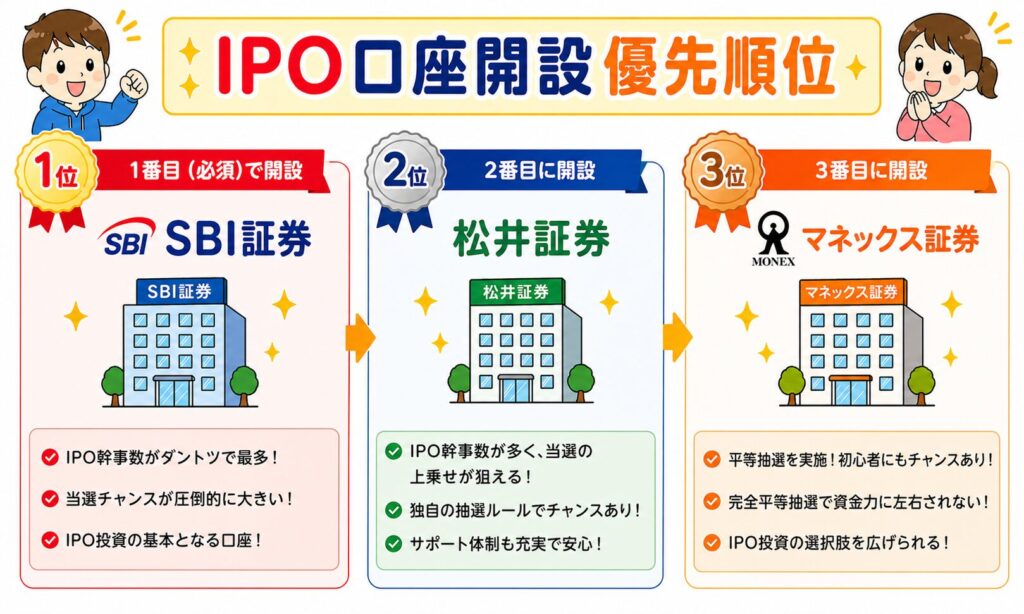 IPO口座開設優先順位

1位
1番目（必須）で開設
SBI SBI証券
SBI証券
IPO幹事数がダントツで最多！
当選チャンスが圧倒的に大きい！
IPO投資の基本となる口座！

2位
2番目に開設
松井証券
松井証券
IPO幹事数が多く、当選の上乗せが狙える！
独自の抽選ルールでチャンスあり！
サポート体制も充実で安心！

3位
3番目に開設
MONEX マネックス証券
マネックス証券
平等抽選を実施！初心者にもチャンスあり！
完全平等抽選で資金力に左右されない！
IPO投資の選択肢を広げられる！